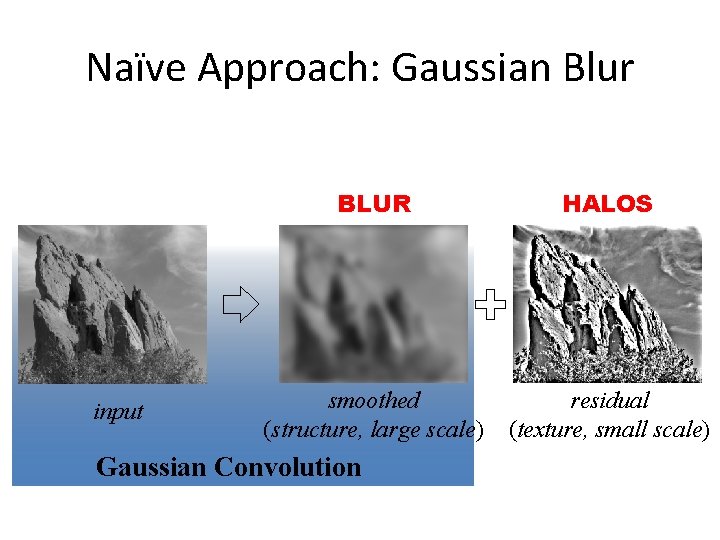 Naïve Approach: Gaussian Blur

BLUR

HALOS

input

smoothed
(structure, large scale)

residual
(texture, small scale)

Gaussian Convolution